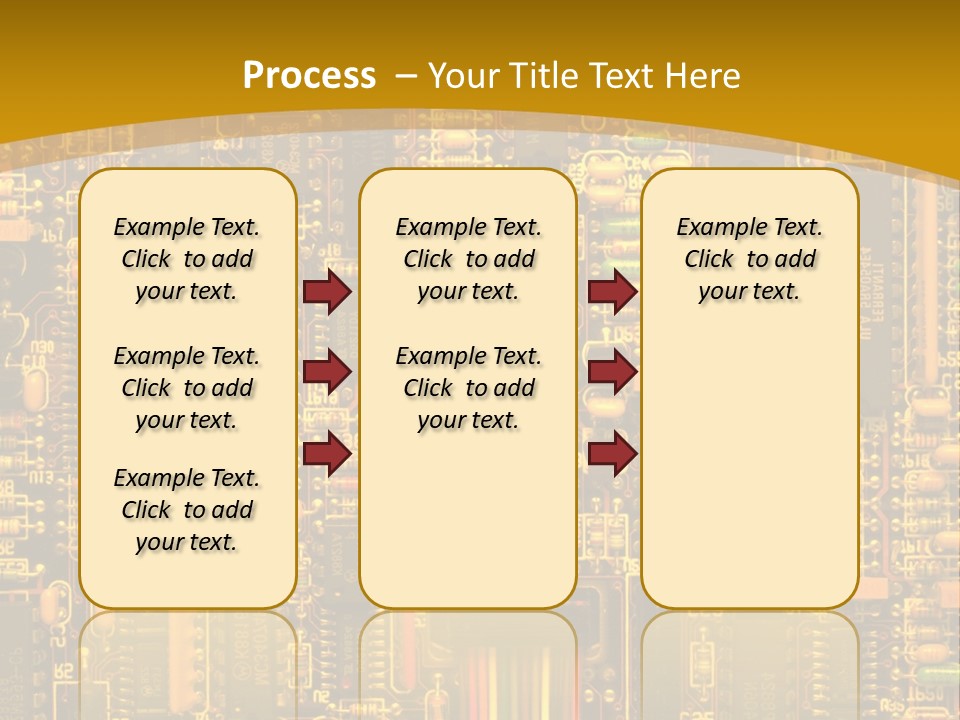 Process – Your Title Text Here

Example Text. Click to add your text.

Example Text. Click to add your text.

Example Text. Click to add your text.

Example Text. Click to add your text.

Example Text. Click to add your text.

Example Text. Click to add your text.